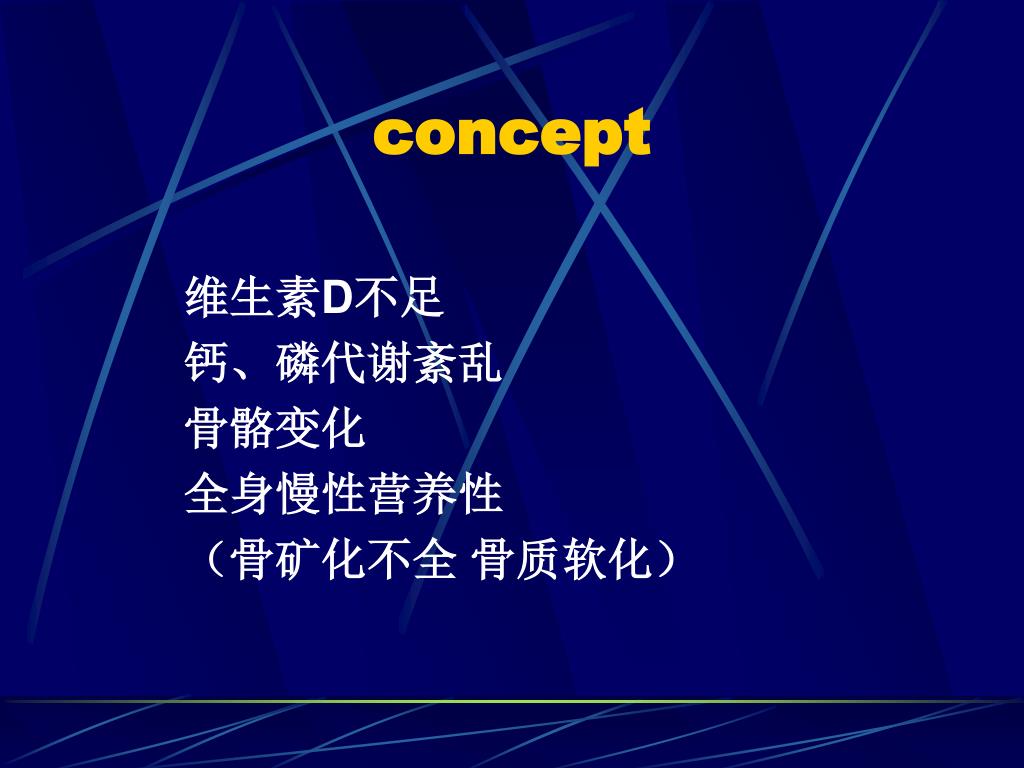 concept

维生素D不足
钙、磷代谢紊乱
骨骼变化
全身慢性营养性
（骨矿化不全 骨质软化）